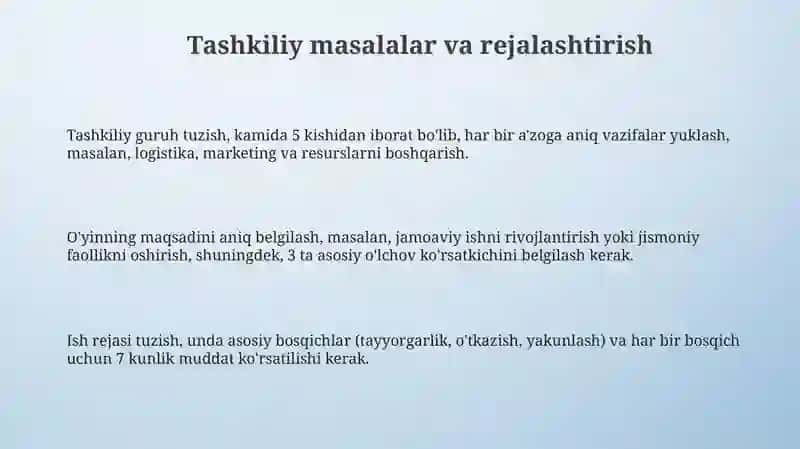 Tashkiliy masalalar va rejalashtirish

Tashkiliy guruh tuzish, kamida 5 kishidan iborat bo'lib, har bir a'zoga aniq vazifalar yuklash, masalan, logistika, marketing va resurslarni boshqarish.

O'yinning maqsadini aniq belgilash, masalan, jamoaviy ishni rivojlantirish yoki jismoniy faollikni oshirish, shuningdek, 3 ta asosiy o'lchov ko'rsatkichini belgilash kerak.

Ish rejasi tuzish, unda asosiy bosqichlar (tayyorgarlik, o'tkazish, yakunlash) va har bir bosqich uchun 7 kunlik muddat ko'rsatilishi kerak.